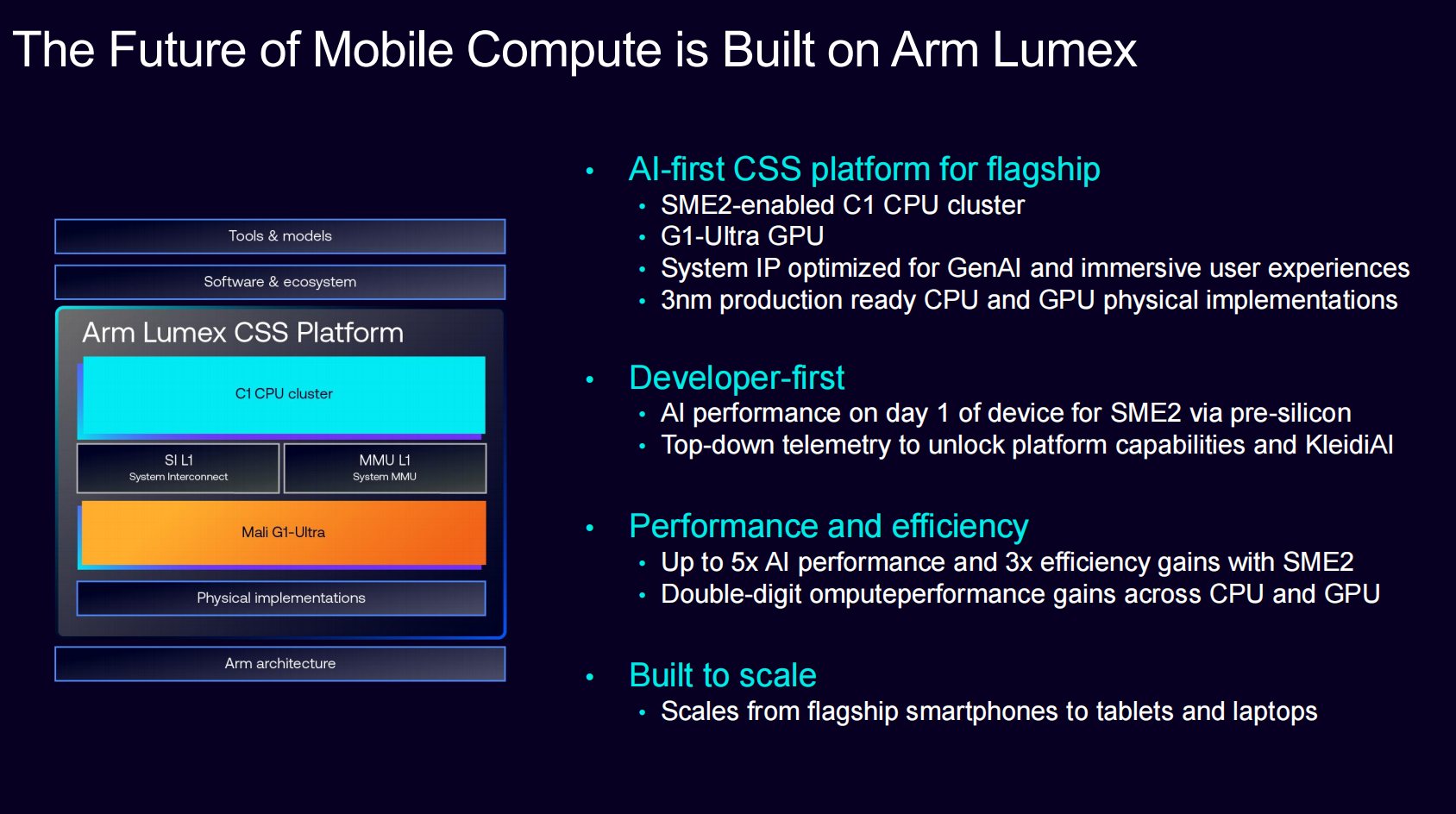 The Future of Mobile Compute is Built on Arm Lumex

Tools & models

Software & ecosystem

Arm Lumex CSS Platform

C1 CPU cluster

SI L1
System Interconnect

MMU L1
System MMU

Mali G1-Ultra

Physical implementations

Arm architecture

• AI-first CSS platform for flagship
• SME2-enabled C1 CPU cluster
• G1-Ultra GPU
• System IP optimized for GenAI and immersive user experiences
• 3nm production ready CPU and GPU physical implementations

• Developer-first
• AI performance on day 1 of device for SME2 via pre-silicon
• Top-down telemetry to unlock platform capabilities and KleidiAI

• Performance and efficiency
• Up to 5x AI performance and 3x efficiency gains with SME2
• Double-digit omputeperformance gains across CPU and GPU

• Built to scale
• Scales from flagship smartphones to tablets and laptops